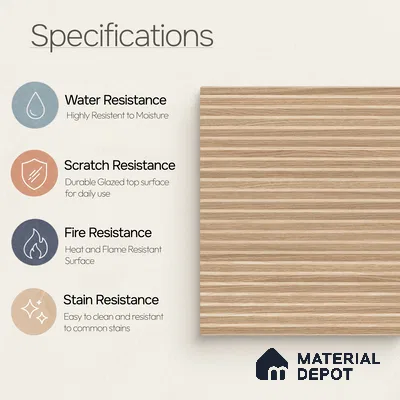 Specifications

Water Resistance
Highly Resistent to Moisture

Scratch Resistance
Durable Glazed top surface for daily use

Fire Resistance
Heat and Flame Resistant Surface

Stain Resistance
Easy to clean and resistant to common stains

MATERIAL DEPOT